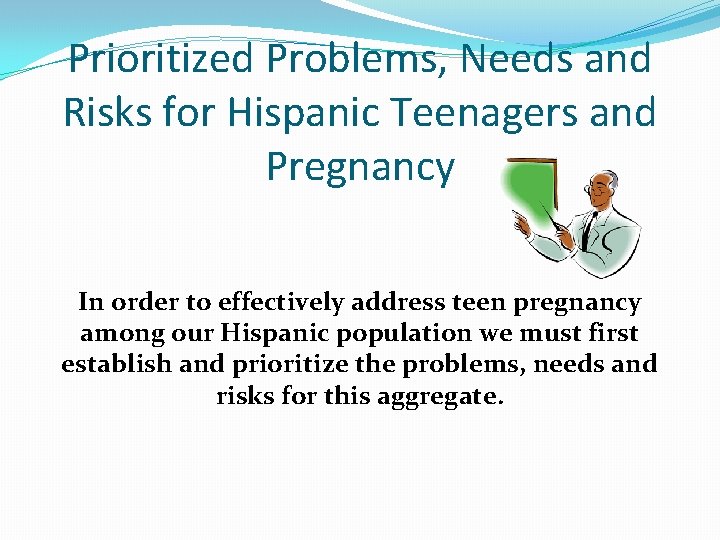 Prioritized Problems, Needs and Risks for Hispanic Teenagers and Pregnancy

In order to effectively address teen pregnancy among our Hispanic population we must first establish and prioritize the problems, needs and risks for this aggregate.